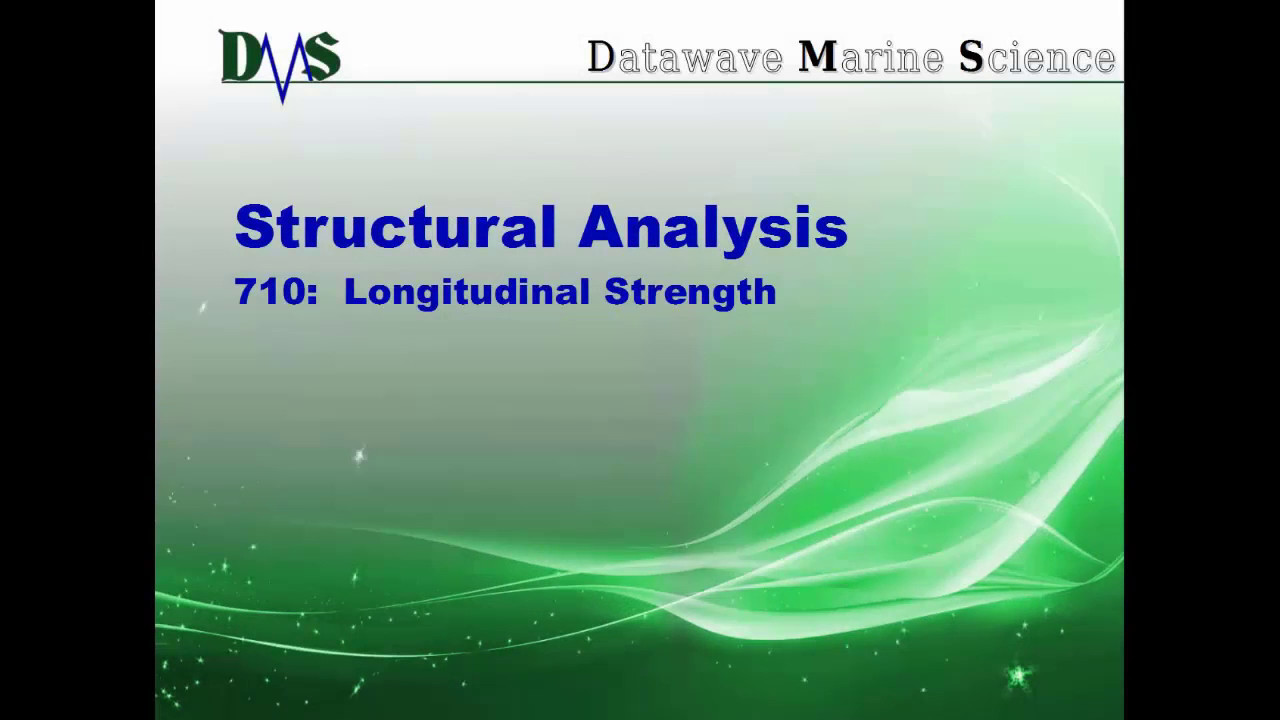 DMS

Datawave Marine Science

Structural Analysis

710: Longitudinal Strength